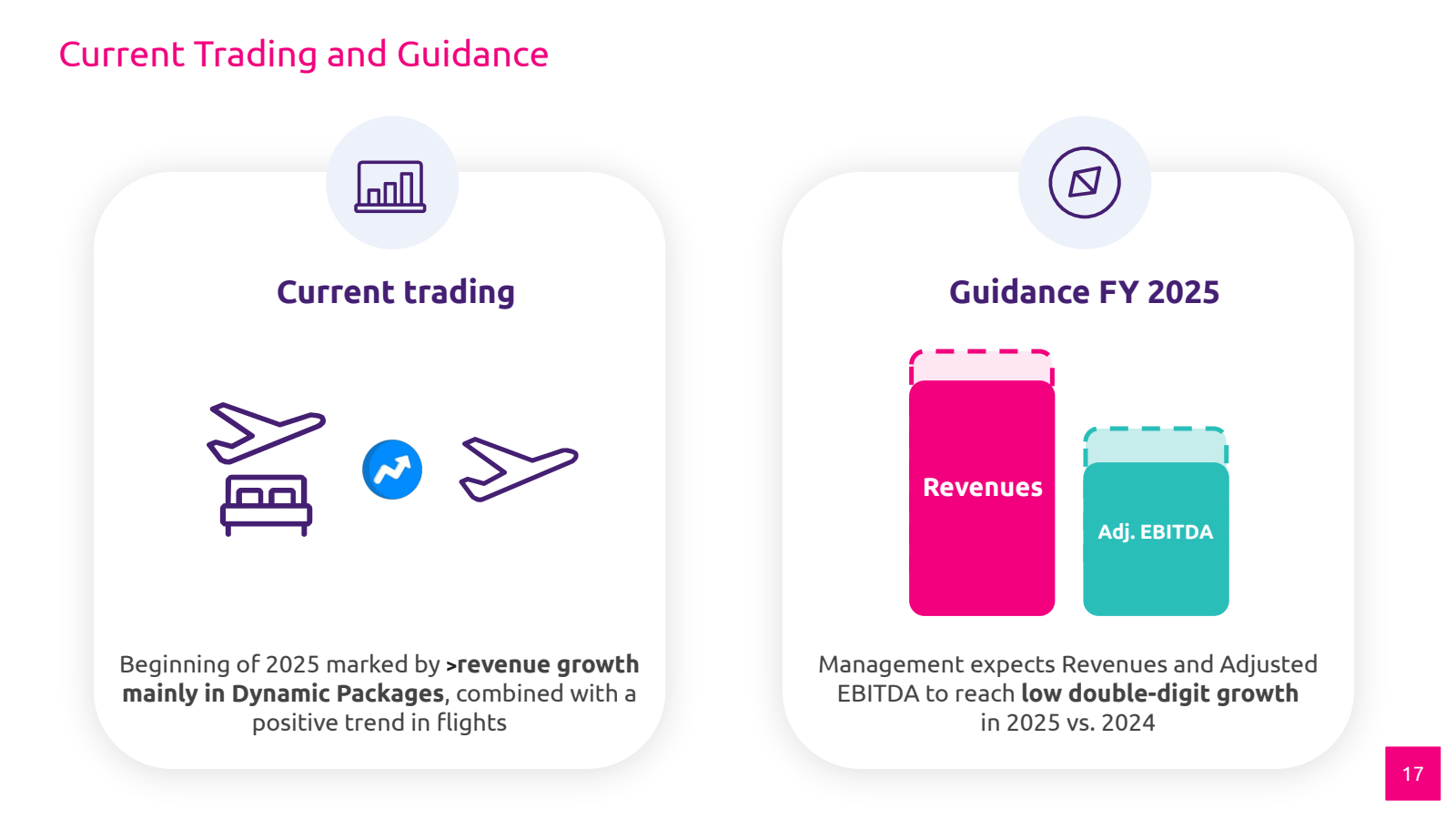 Current Trading and Guidance

Current trading

Beginning of 2025 marked by >revenue growth mainly in Dynamic Packages, combined with a positive trend in flights

Guidance FY 2025

Revenues

Adj. EBITDA

Management expects Revenues and Adjusted EBITDA to reach low double-digit growth in 2025 vs. 2024

17